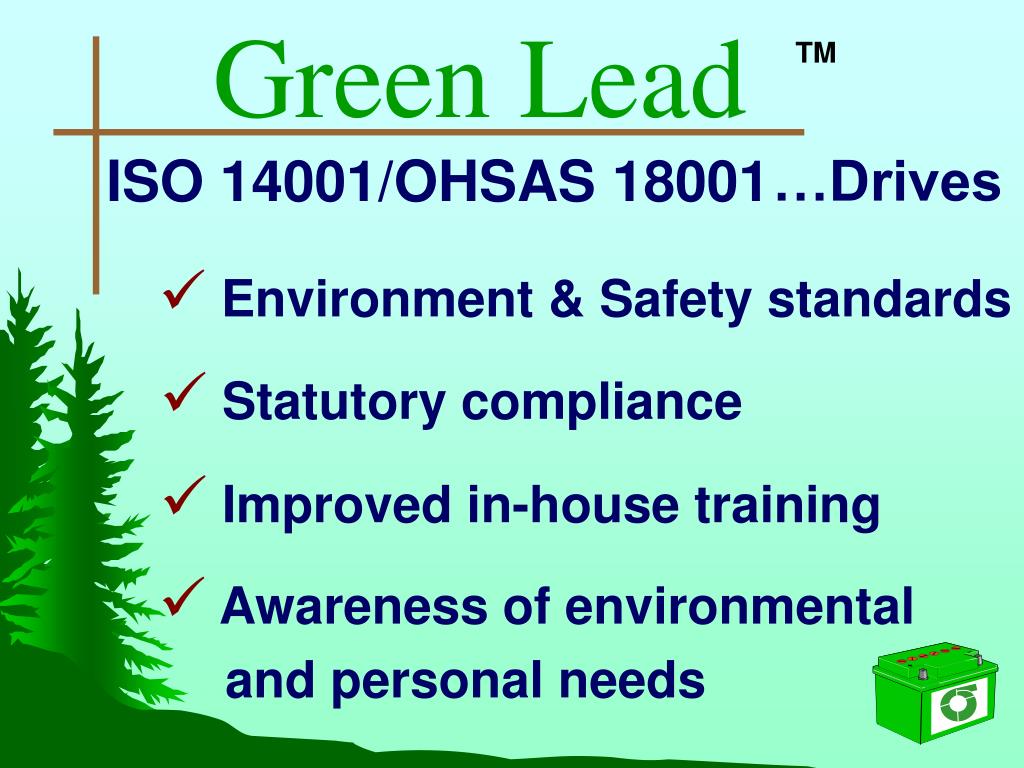 Green Lead ™

ISO 14001/OHSAS 18001…Drives

✓ Environment & Safety standards

✓ Statutory compliance

✓ Improved in-house training

✓ Awareness of environmental and personal needs